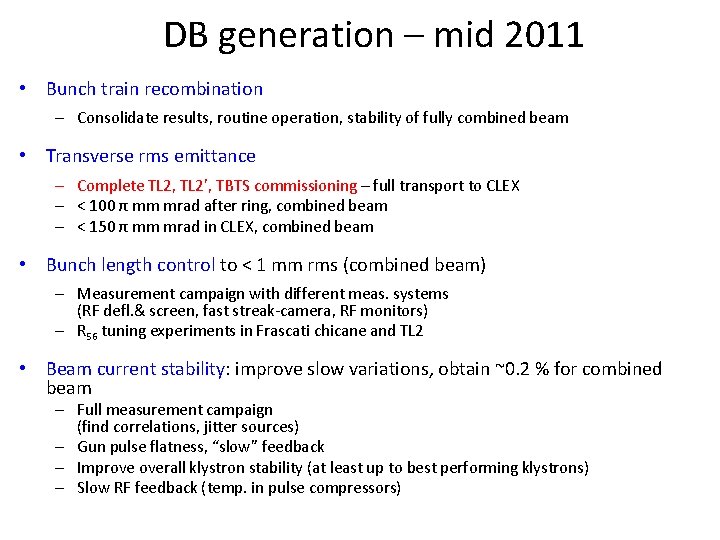 DB generation – mid 2011

• Bunch train recombination
– Consolidate results, routine operation, stability of fully combined beam

• Transverse rms emittance
– Complete TL2, TL2', TBTS commissioning – full transport to CLEX
– < 100 π mm mrad after ring, combined beam
– < 150 π mm mrad in CLEX, combined beam

• Bunch length control to < 1 mm rms (combined beam)
– Measurement campaign with different meas. systems (RF defl.& screen, fast streak-camera, RF monitors)
– $R_{56}$ tuning experiments in Frascati chicane and TL2

• Beam current stability: improve slow variations, obtain ~0.2 % for combined beam
– Full measurement campaign (find correlations, jitter sources)
– Gun pulse flatness, "slow" feedback
– Improve overall klystron stability (at least up to best performing klystrons)
– Slow RF feedback (temp. in pulse compressors)